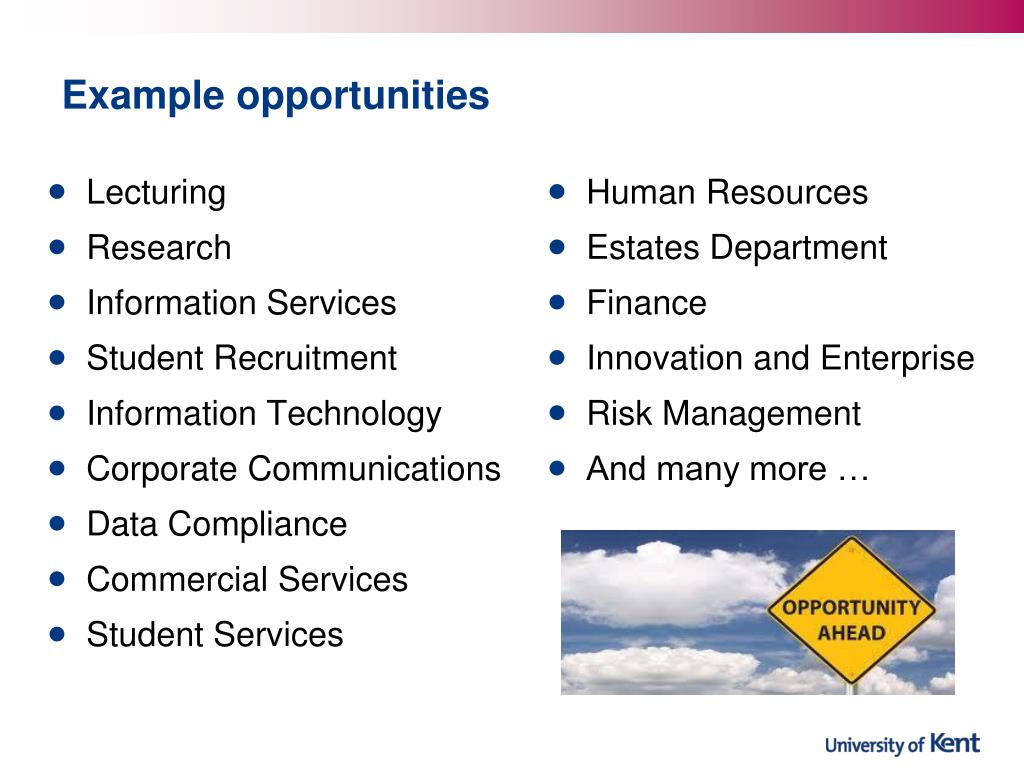 Example opportunities

- Lecturing
- Research
- Information Services
- Student Recruitment
- Information Technology
- Corporate Communications
- Data Compliance
- Commercial Services
- Student Services

- Human Resources
- Estates Department
- Finance
- Innovation and Enterprise
- Risk Management
- And many more …

OPPORTUNITY AHEAD

University of Kent